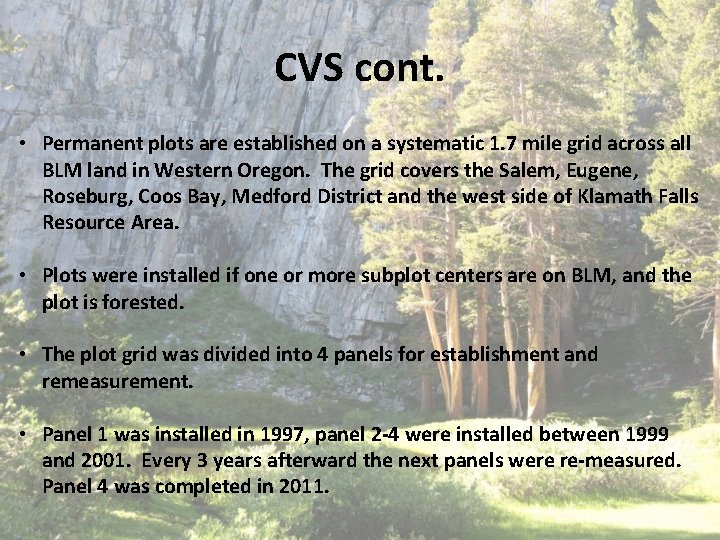 CVS cont.

• Permanent plots are established on a systematic 1.7 mile grid across all BLM land in Western Oregon. The grid covers the Salem, Eugene, Roseburg, Coos Bay, Medford District and the west side of Klamath Falls Resource Area.

• Plots were installed if one or more subplot centers are on BLM, and the plot is forested.

• The plot grid was divided into 4 panels for establishment and remeasurement.

• Panel 1 was installed in 1997, panel 2-4 were installed between 1999 and 2001. Every 3 years afterward the next panels were re-measured. Panel 4 was completed in 2011.